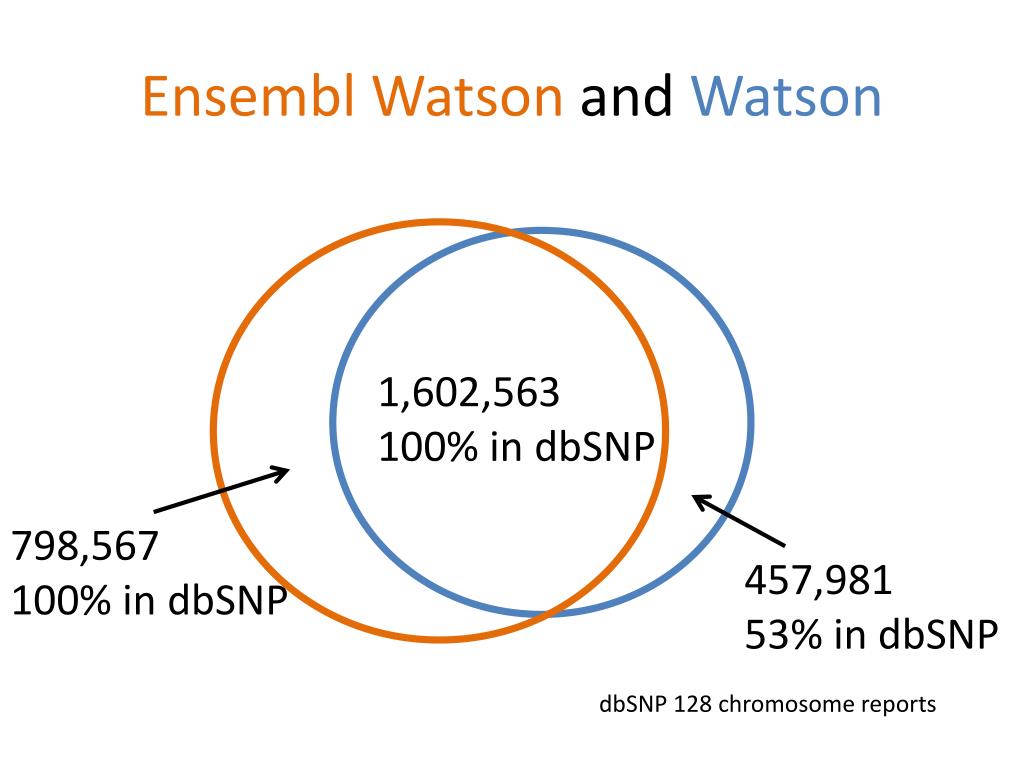 Ensembl Watson and Watson

1,602,563
100% in dbSNP

798,567
100% in dbSNP

457,981
53% in dbSNP

dbSNP 128 chromosome reports